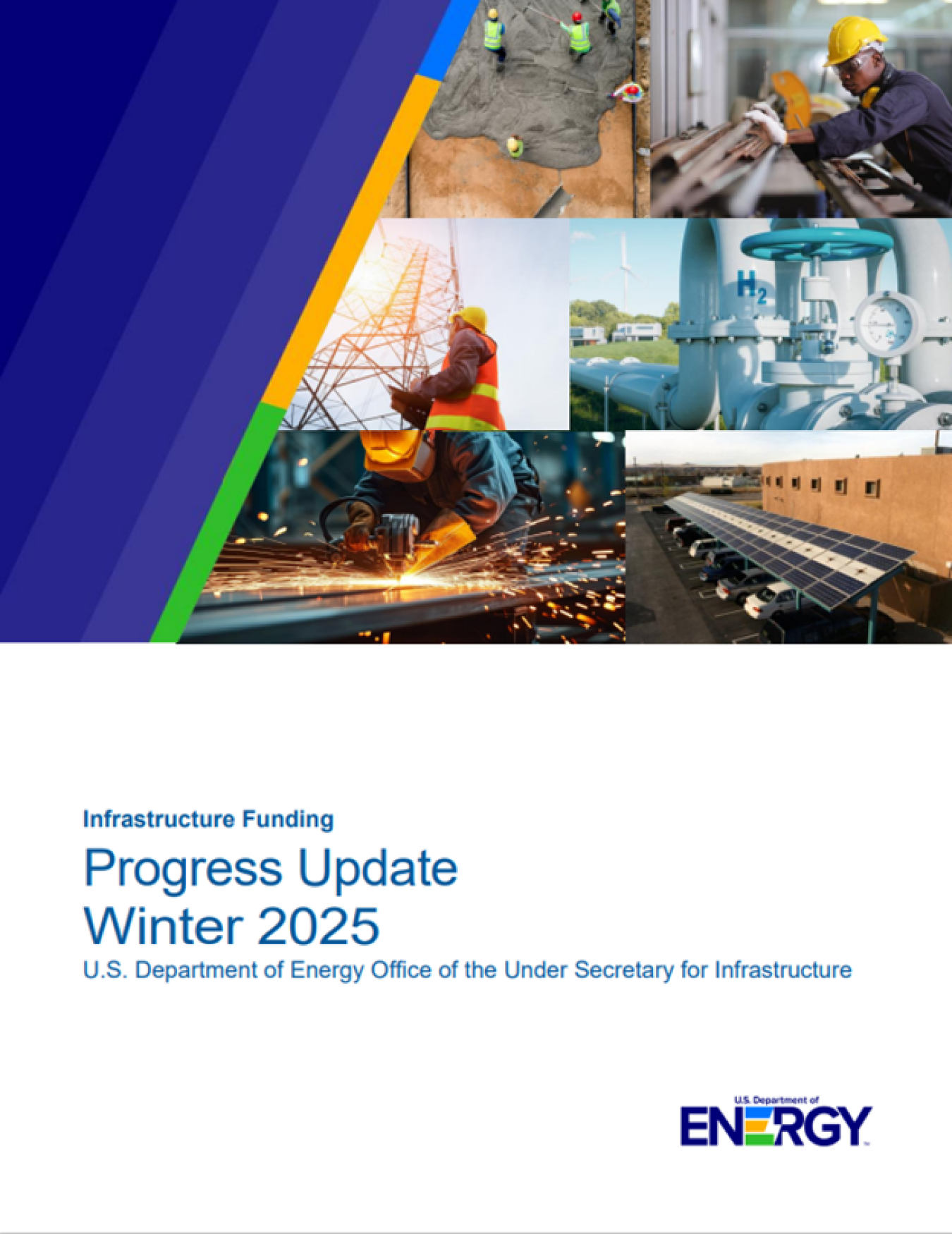 $H_2$

Infrastructure Funding

Progress Update
Winter 2025

U.S. Department of Energy Office of the Under Secretary for Infrastructure

U.S. Department of
ENERGY